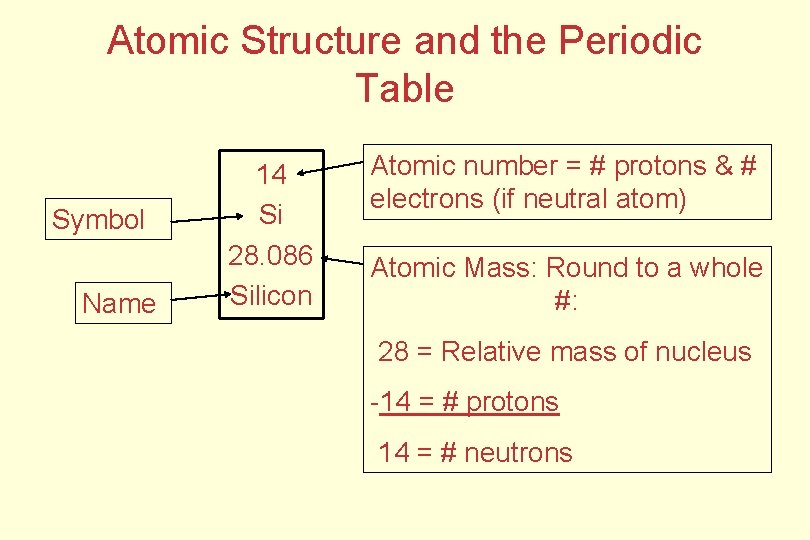 Atomic Structure and the Periodic Table

Symbol

Name

14
Si
28.086
Silicon

Atomic number = # protons & # electrons (if neutral atom)

Atomic Mass: Round to a whole #:

28 = Relative mass of nucleus

-14 = # protons

14 = # neutrons